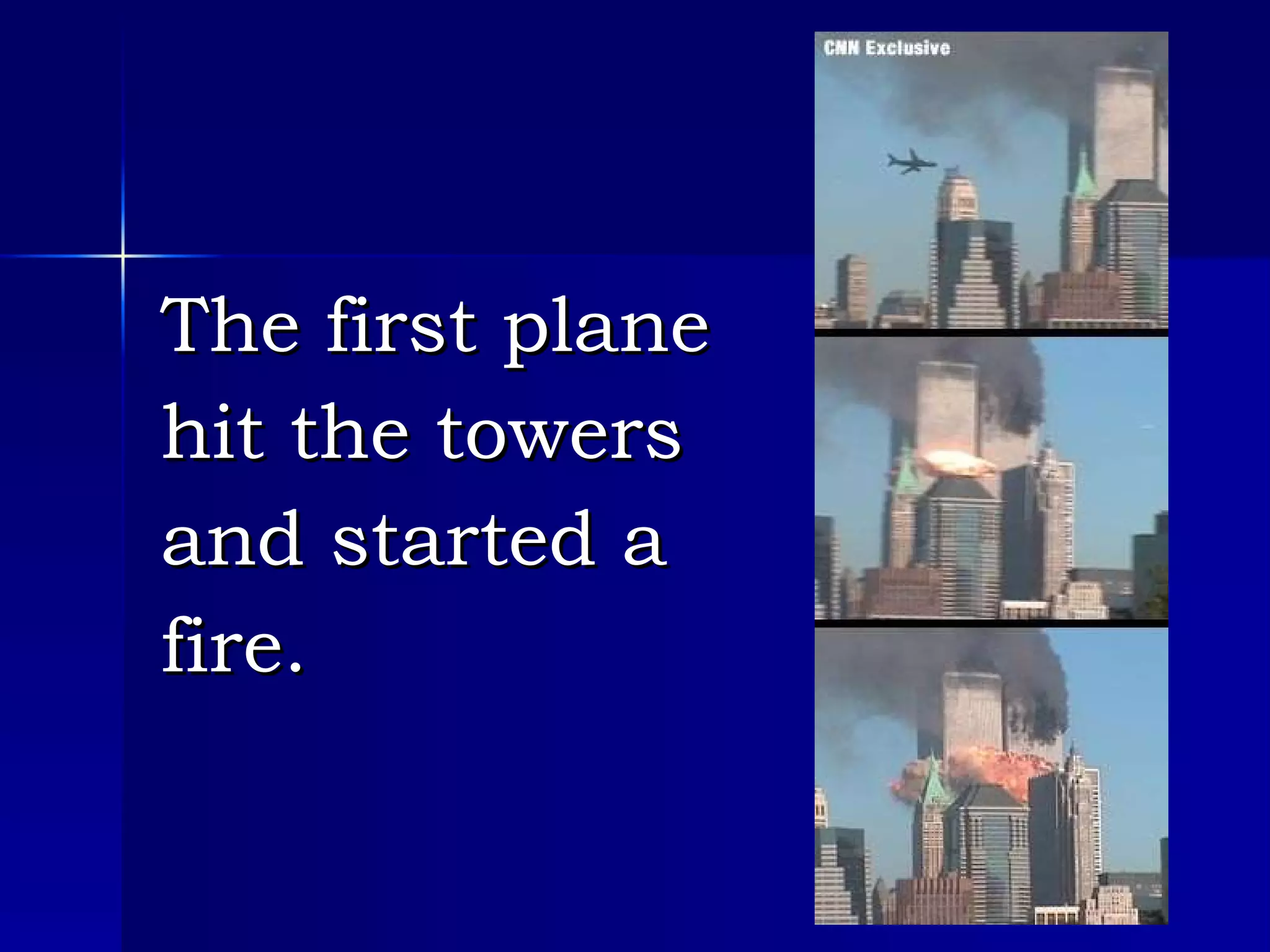 The first plane hit the towers and started a fire.

CNN Exclusive